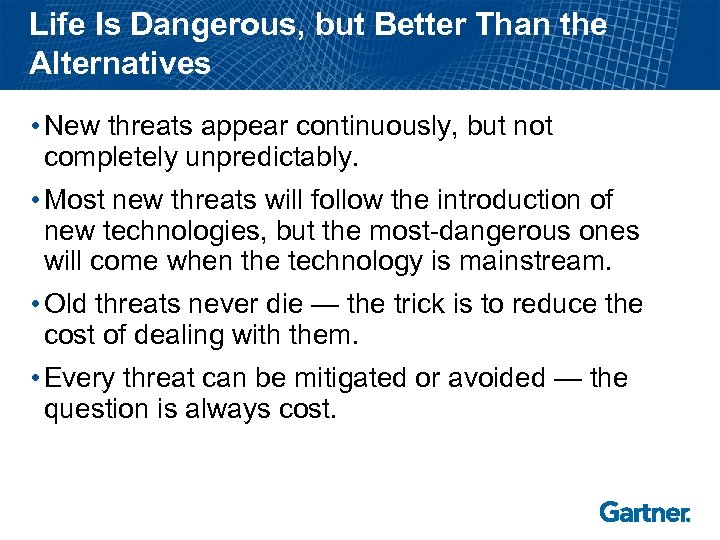 Life Is Dangerous, but Better Than the Alternatives

• New threats appear continuously, but not completely unpredictably.

• Most new threats will follow the introduction of new technologies, but the most-dangerous ones will come when the technology is mainstream.

• Old threats never die — the trick is to reduce the cost of dealing with them.

• Every threat can be mitigated or avoided — the question is always cost.

Gartner.